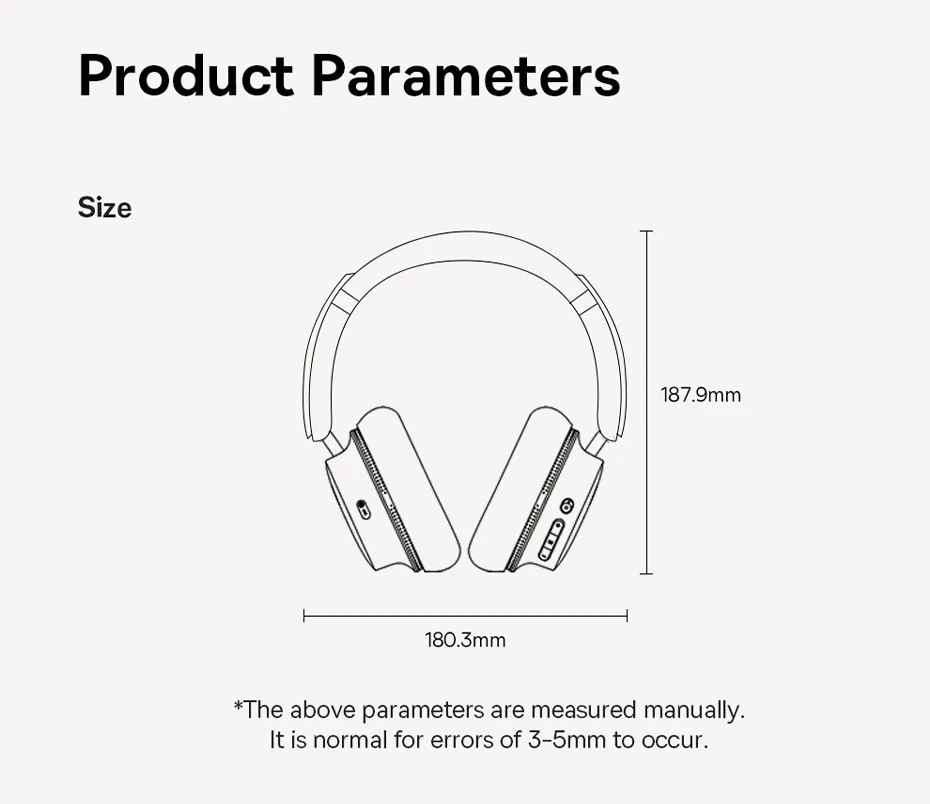 Product Parameters

Size

187.9mm

180.3mm

*The above parameters are measured manually. It is normal for errors of 3-5mm to occur.